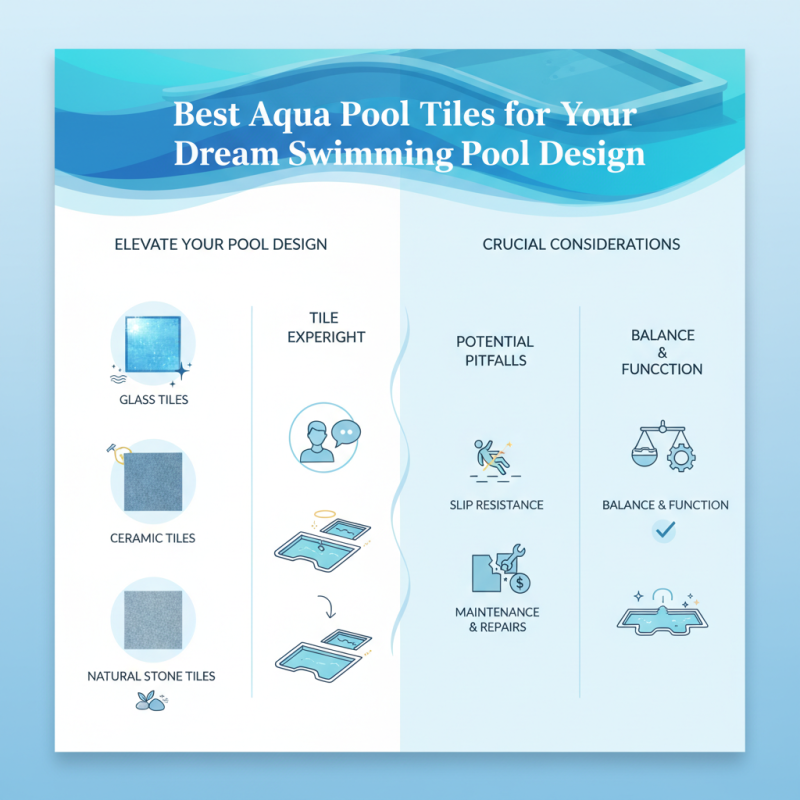 Best Aqua Pool Tiles for Your Dream Swimming Pool Design

ELEVATE YOUR POOL DESIGN

GLASS TILES

CERAMIC TILES

NATURAL STONE TILES

TILE EXPERIGHT

CRUCIAL CONSIDERATIONS

POTENTIAL PITFALLS

SLIP RESISTANCE

MAINTENANCE & REPAIRS

BALANCE & FUNCCTION

BALANCE & FUNCTION